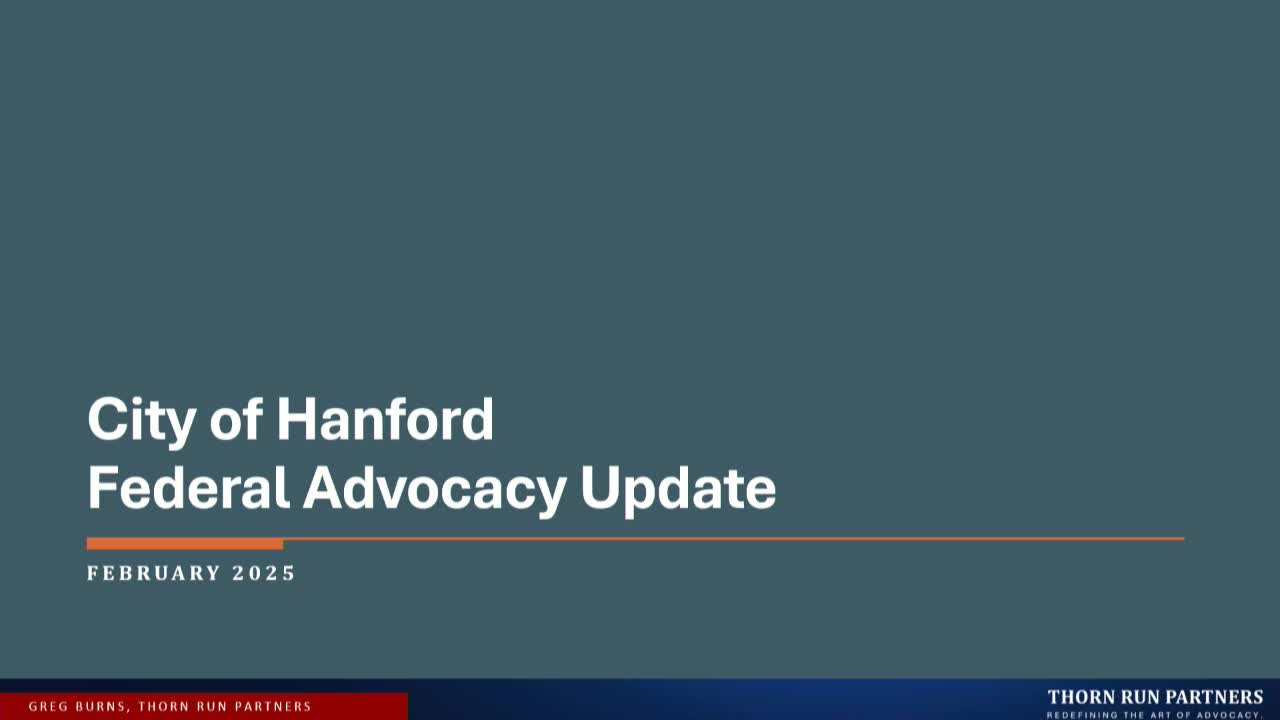 City of Hanford
Federal Advocacy Update

FEBRUARY 2025

GREG BURNS, THORN RUN PARTNERS

THORN RUN PARTNERS
REDEFINING THE ART OF ADVOCACY.